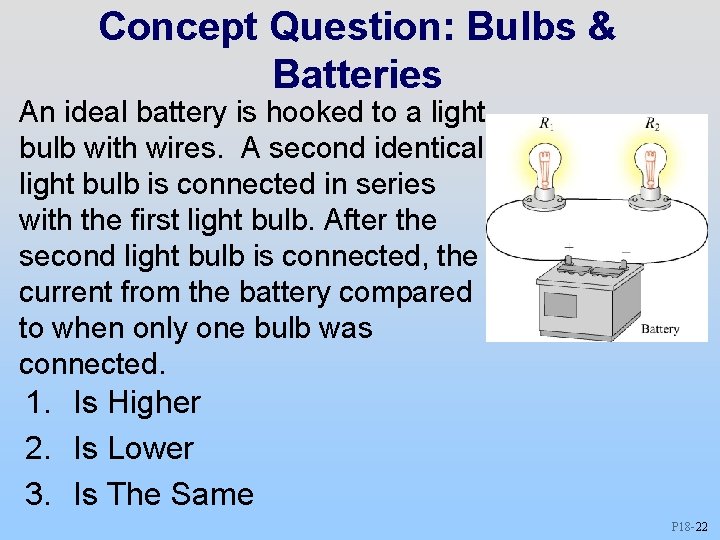 Concept Question: Bulbs & Batteries

An ideal battery is hooked to a light bulb with wires. A second identical light bulb is connected in series with the first light bulb. After the second light bulb is connected, the current from the battery compared to when only one bulb was connected.

$R_1$

$R_2$

Battery

1. Is Higher
2. Is Lower
3. Is The Same

P18-22